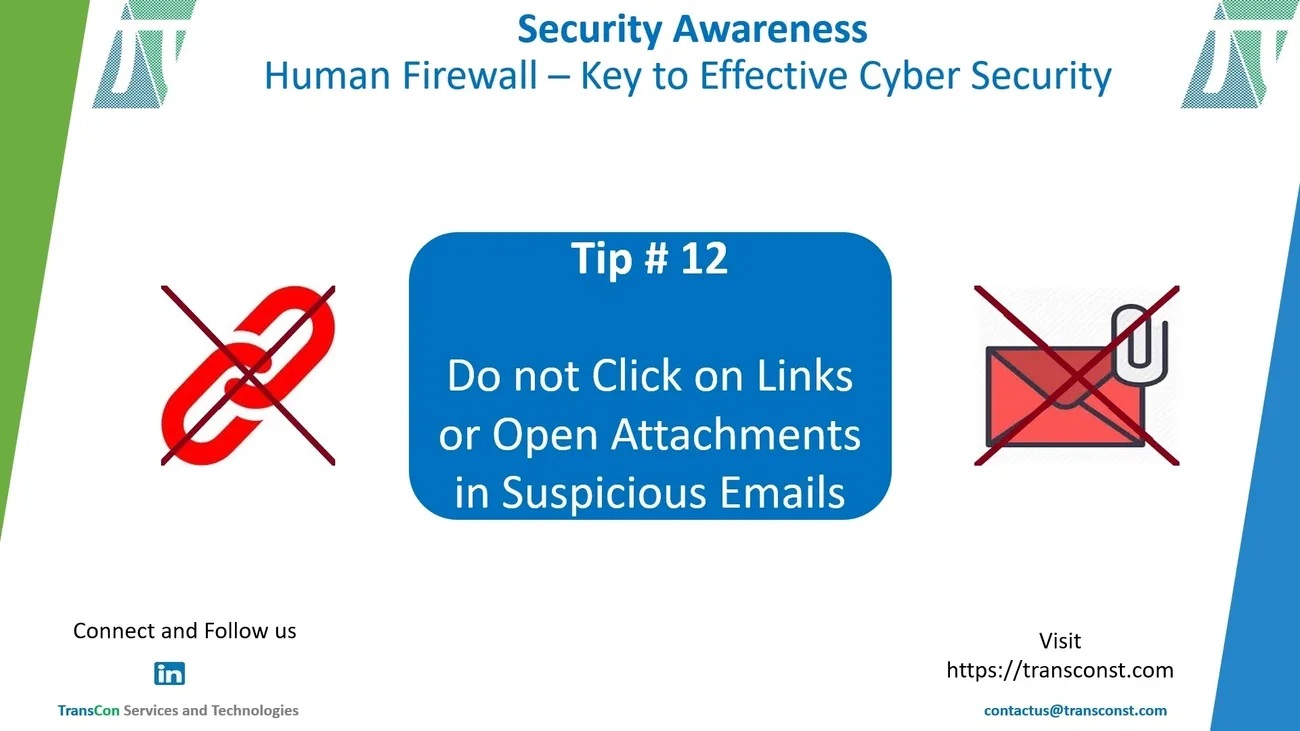 Security Awareness
Human Firewall – Key to Effective Cyber Security

Tip # 12

Do not Click on Links or Open Attachments in Suspicious Emails

Connect and Follow us

in

TransCon Services and Technologies

Visit
https://transconst.com

contactus@transconst.com